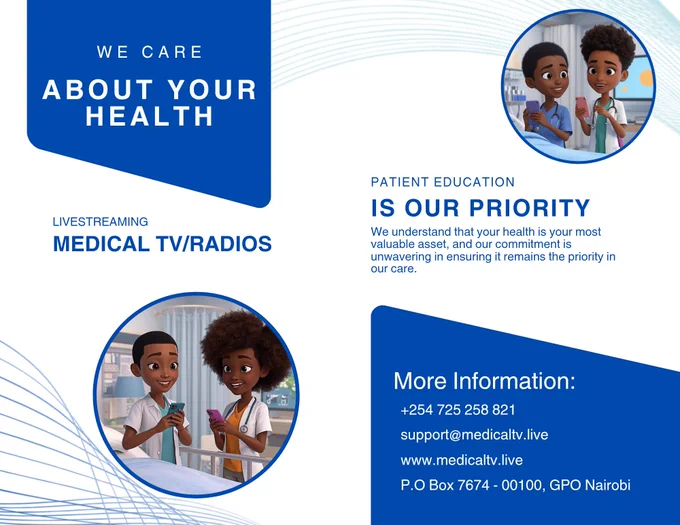 WE CARE
ABOUT YOUR HEALTH

LIVESTREAMING
MEDICAL TV/RADIOS

PATIENT EDUCATION
IS OUR PRIORITY
We understand that your health is your most valuable asset, and our commitment is unwavering in ensuring it remains the priority in our care.

More Information:
+254 725 258 821
support@medicaltv.live
www.medicaltv.live
P.O Box 7674 - 00100, GPO Nairobi